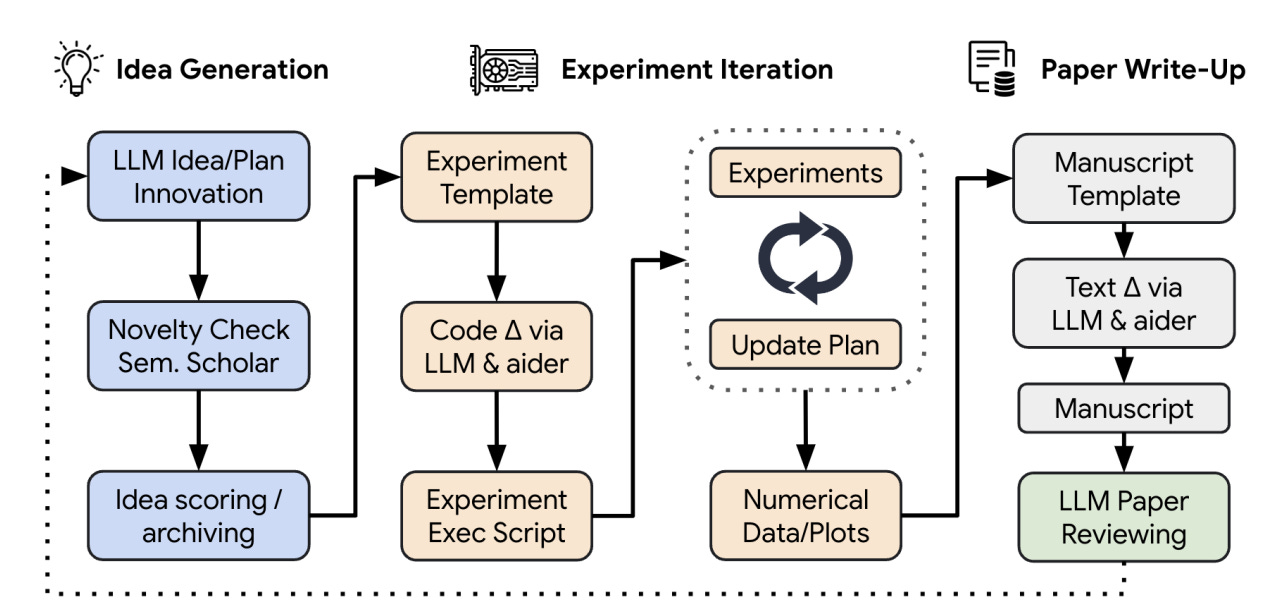 Idea Generation

Experiment Iteration

Paper Write-Up

LLM Idea/Plan Innovation

Novelty Check Sem. Scholar

Idea scoring / archiving

Experiment Template

Code Δ via LLM & aider

Experiment Exec Script

Experiments

Update Plan

Numerical Data/Plots

Manuscript Template

Text Δ via LLM & aider

Manuscript

LLM Paper Reviewing